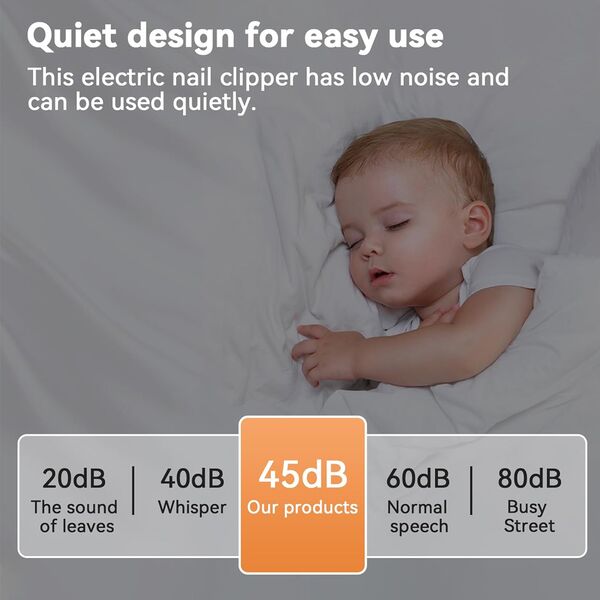 Quiet design for easy use

This electric nail clipper has low noise and can be used quietly.

20dB
The sound of leaves

40dB
Whisper

45dB
Our products

60dB
Normal speech

80dB
Busy Street